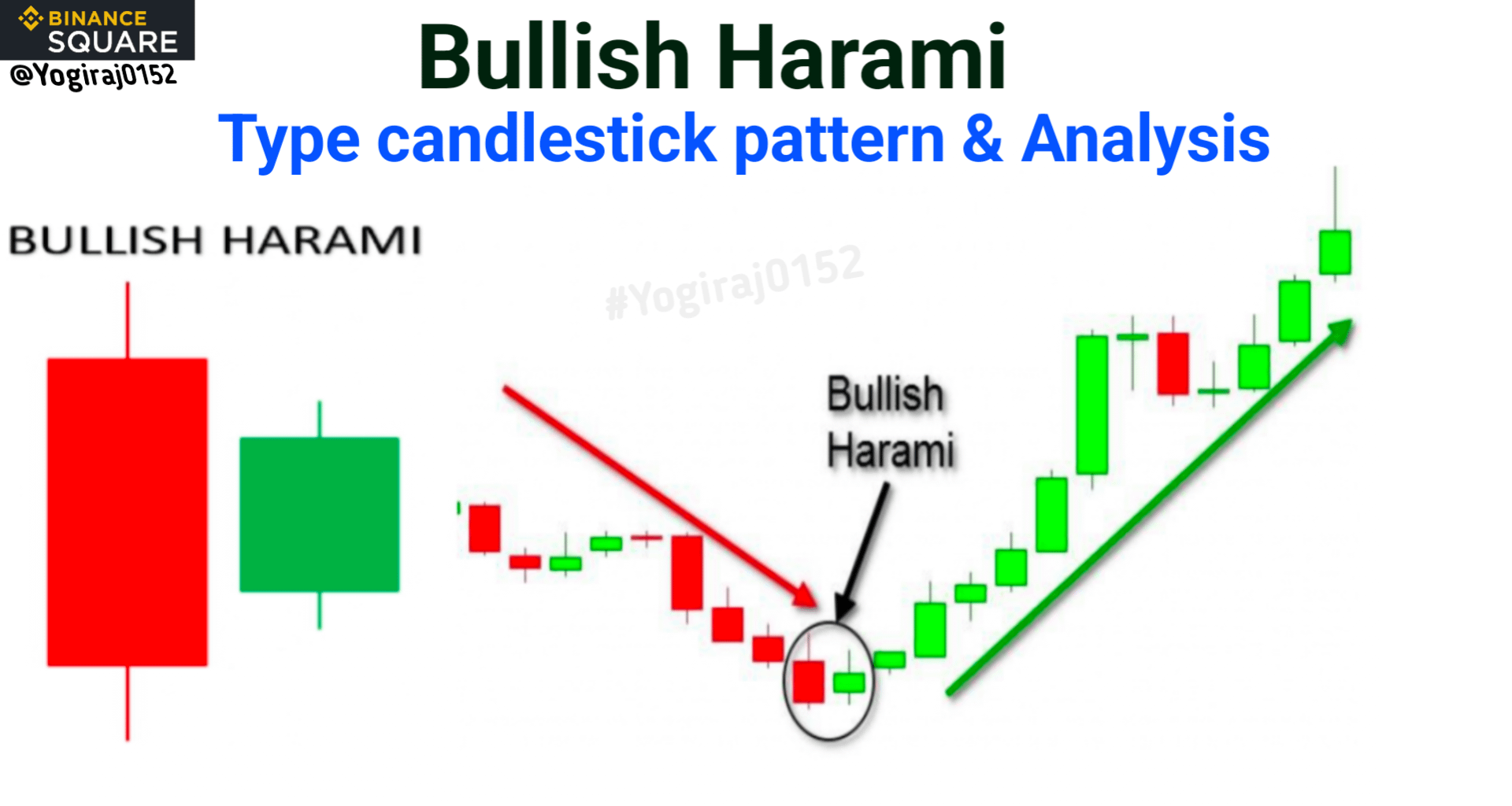 BINANCE SQUARE
@Yogiraj0152

Bullish Harami
Type candlestick pattern & Analysis

BULLISH HARAMI

#Yogiraj0152

Bullish Harami